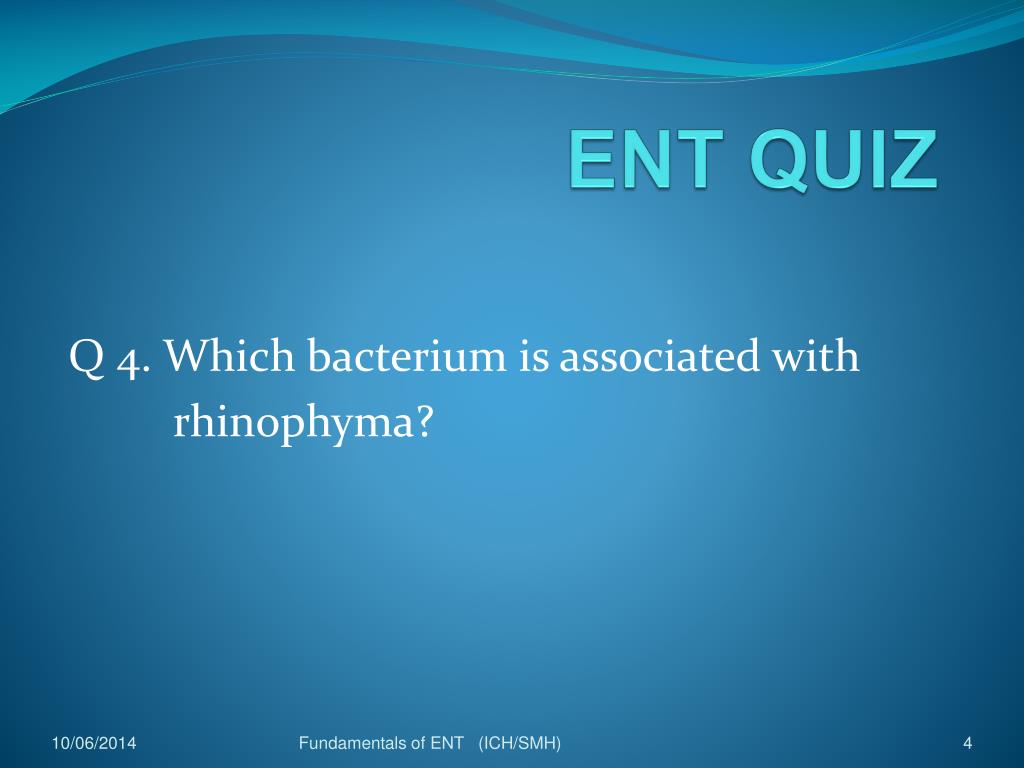 ENT QUIZ

Q 4. Which bacterium is associated with rhinophyma?

10/06/2014

Fundamentals of ENT (ICH/SMH)

4